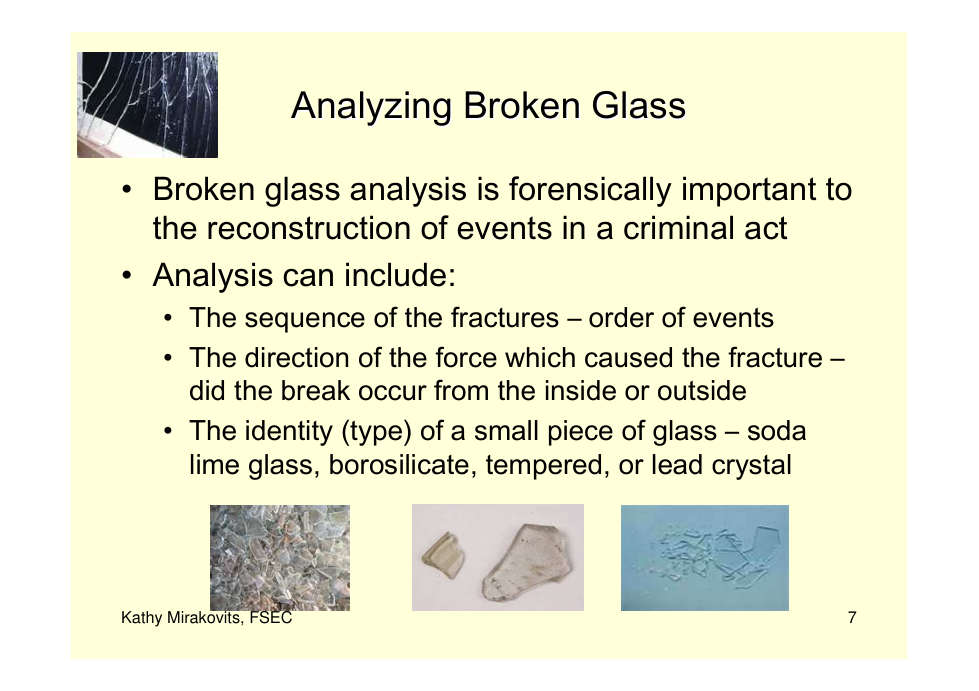 Analyzing Broken Glass

• Broken glass analysis is forensically important to the reconstruction of events in a criminal act
• Analysis can include:
  • The sequence of the fractures – order of events
  • The direction of the force which caused the fracture – did the break occur from the inside or outside
  • The identity (type) of a small piece of glass – soda lime glass, borosilicate, tempered, or lead crystal

Kathy Mirakovits, FSEC

7